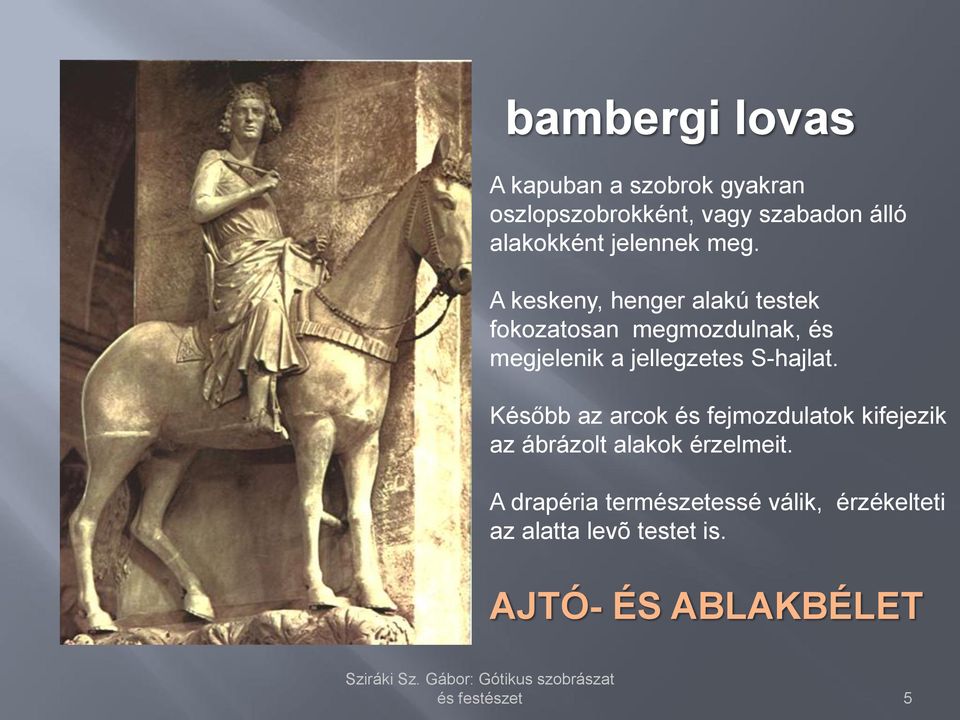 bambergi lovas

A kapuban a szobrok gyakran oszlopszobrokként, vagy szabadon álló alakokként jelennek meg.

A keskeny, henger alakú testek fokozatosan megmozdulnak, és megjelenik a jellegzetes S-hajlat.

Később az arcok és fejmozdulatok kifejezik az ábrázolt alakok érzelmeit.

A drapéria természetessé válik, érzékelteti az alatta levõ testet is.

AJTÓ- ÉS ABLAKBÉLET

Sziráki Sz. Gábor: Gótikus szobrászat és festészet

5